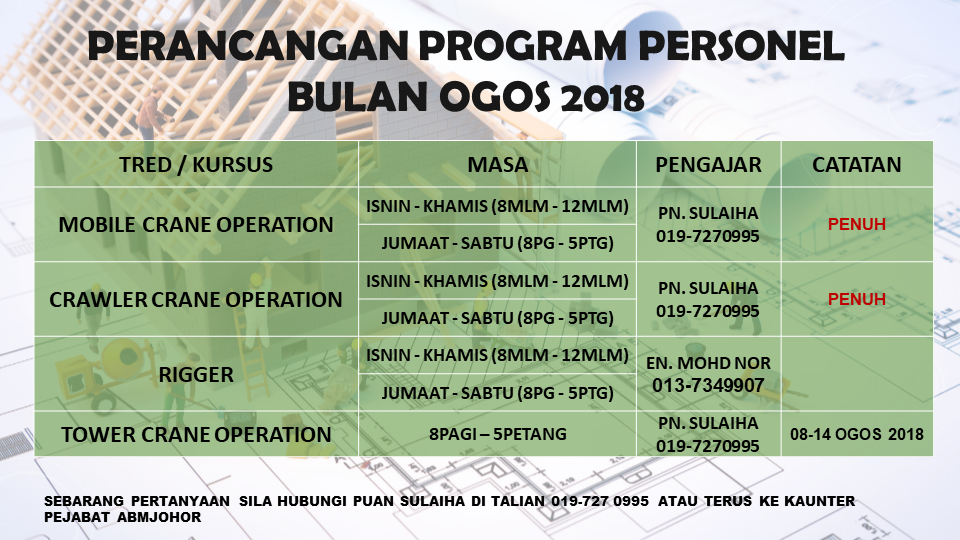 PERANCANGAN PROGRAM PERSONEL
BULAN OGOS 2018

| TRED / KURSUS | MASA | PENGAJAR | CATATAN |
|---|---|---|---|
| MOBILE CRANE OPERATION | ISNIN - KHAMIS (8MLM - 12MLM) | PN. SULAIHA 019-7270995 | PENUH |
| | JUMAAT - SABTU (8PG - 5PTG) | | |
| CRAWLER CRANE OPERATION | ISNIN - KHAMIS (8MLM - 12MLM) | PN. SULAIHA 019-7270995 | PENUH |
| | JUMAAT - SABTU (8PG - 5PTG) | | |
| RIGGER | ISNIN - KHAMIS (8MLM - 12MLM) | EN. MOHD NOR 013-7349907 | |
| | JUMAAT - SABTU (8PG - 5PTG) | | |
| TOWER CRANE OPERATION | 8PAGI – 5PETANG | PN. SULAIHA 019-7270995 | 08-14 OGOS 2018 |

SEBARANG PERTANYAAN SILA HUBUNGI PUAN SULAIHA DI TALIAN 019-727 0995 ATAU TERUS KE KAUNTER PEJABAT ABMJOHOR